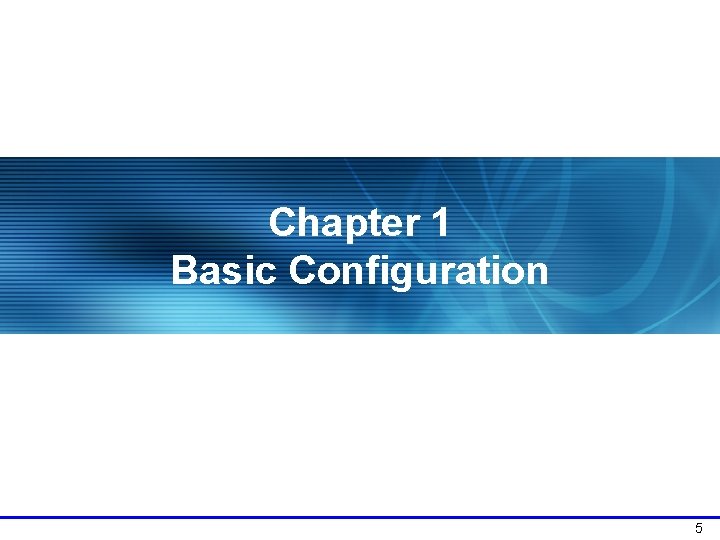 Chapter 1
Basic Configuration

5